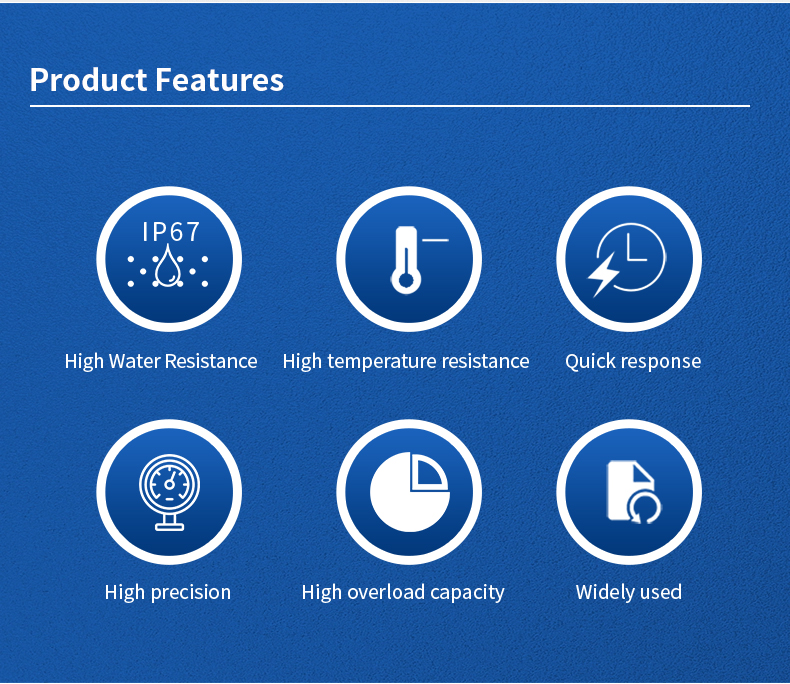 Product Features

IP67

High Water Resistance

High temperature resistance

Quick response

High precision

High overload capacity

Widely used